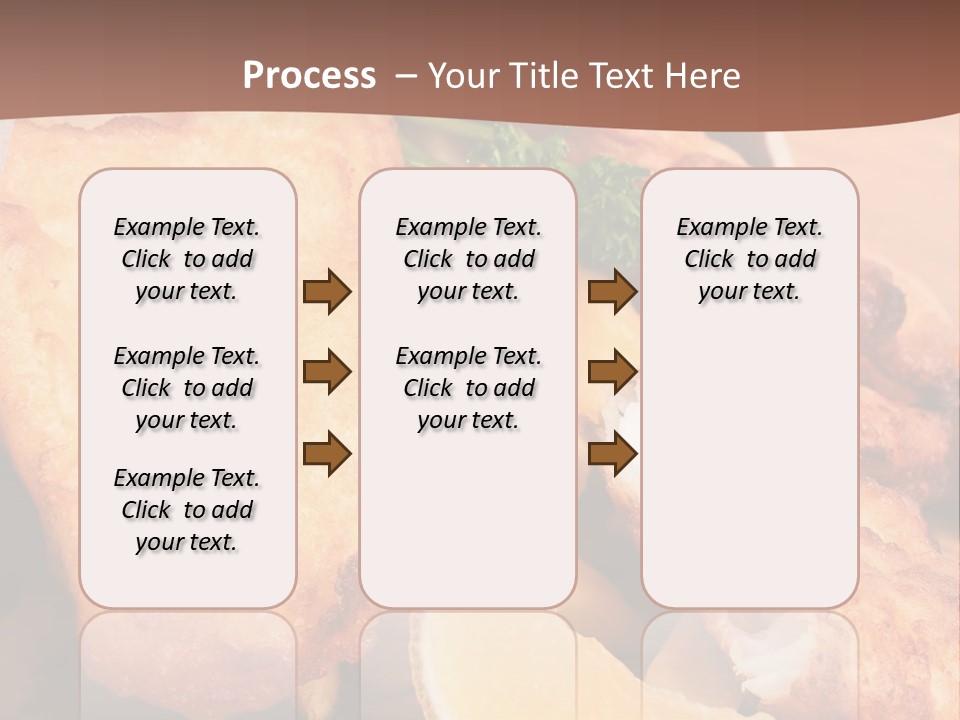 Process – Your Title Text Here

Example Text. Click to add your text.

Example Text. Click to add your text.

Example Text. Click to add your text.

Example Text. Click to add your text.

Example Text. Click to add your text.

Example Text. Click to add your text.